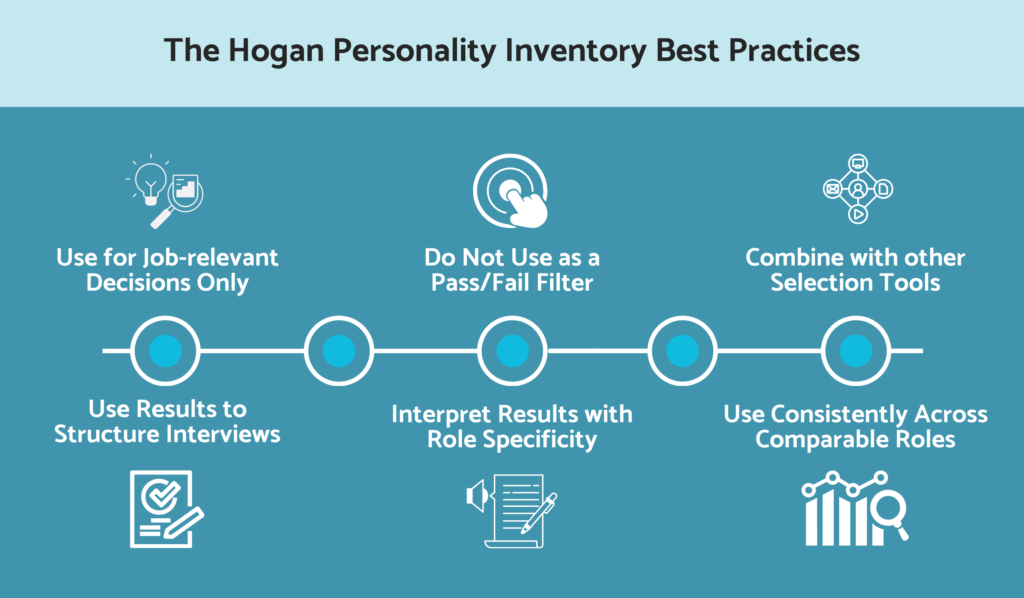 The Hogan Personality Inventory Best Practices

Use for Job-relevant Decisions Only

Do Not Use as a Pass/Fail Filter

Combine with other Selection Tools

Use Results to Structure Interviews

Interpret Results with Role Specificity

Use Consistently Across Comparable Roles